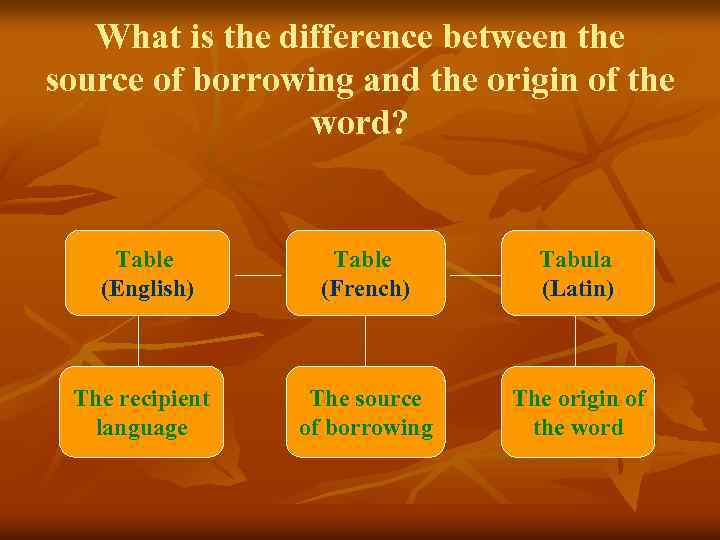 What is the difference between the source of borrowing and the origin of the word?

Table
(English)

Table
(French)

Tabula
(Latin)

The recipient language

The source of borrowing

The origin of the word